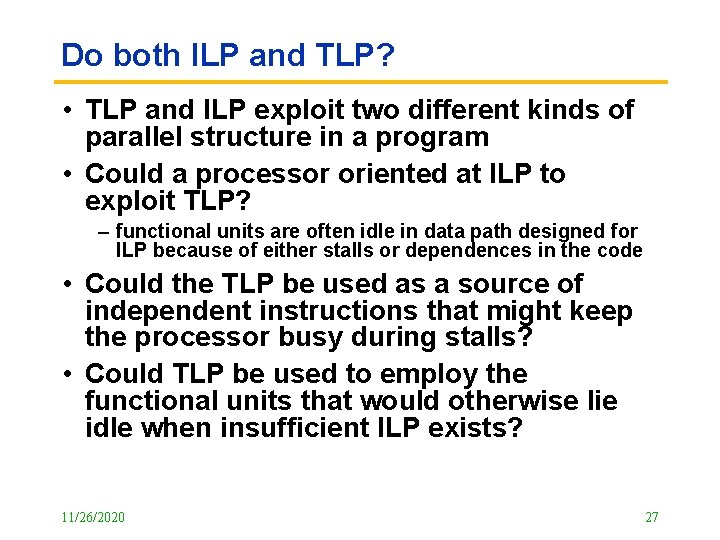 Do both ILP and TLP?

• TLP and ILP exploit two different kinds of parallel structure in a program

• Could a processor oriented at ILP to exploit TLP?

– functional units are often idle in data path designed for ILP because of either stalls or dependences in the code

• Could the TLP be used as a source of independent instructions that might keep the processor busy during stalls?

• Could TLP be used to employ the functional units that would otherwise lie idle when insufficient ILP exists?

11/26/2020

27